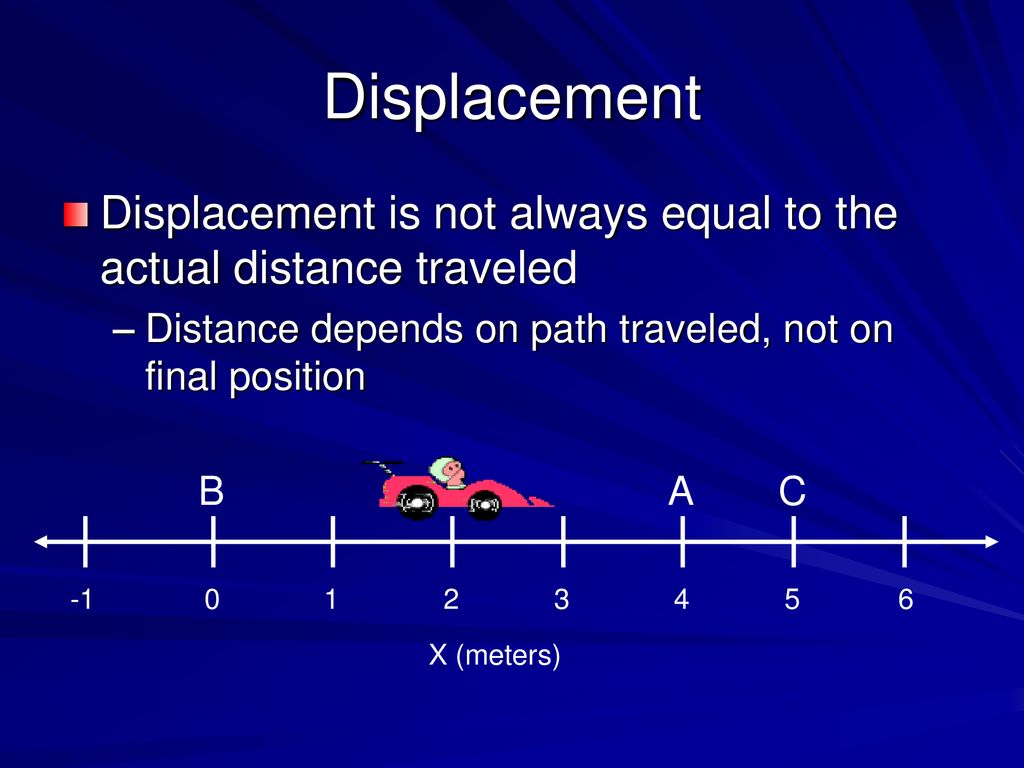 Displacement

Displacement is not always equal to the actual distance traveled

– Distance depends on path traveled, not on final position

B A C

-1 0 1 2 3 4 5 6

X (meters)